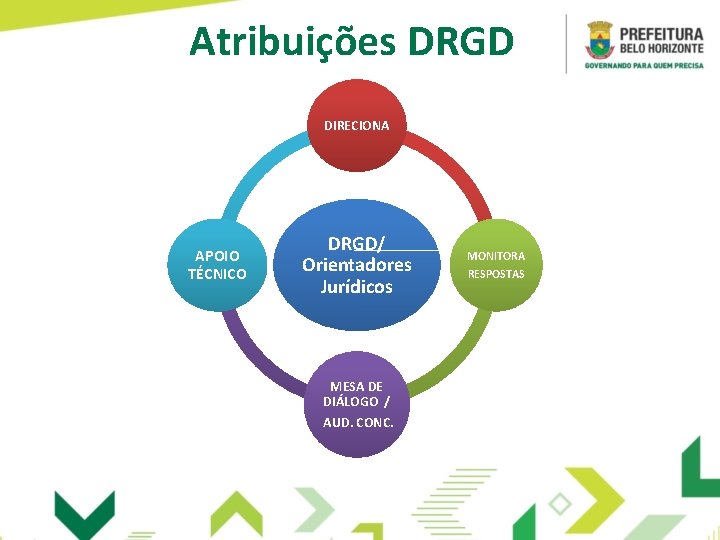 Atribuições DRGD

PREFEITURA
BELO HORIZONTE
GOVERNANDO PARA QUEM PRECISA

DIRECIONA

APOIO TÉCNICO

DRGD/
Orientadores Jurídicos

MONITORA RESPOSTAS

MESA DE DIÁLOGO /
AUD. CONC.